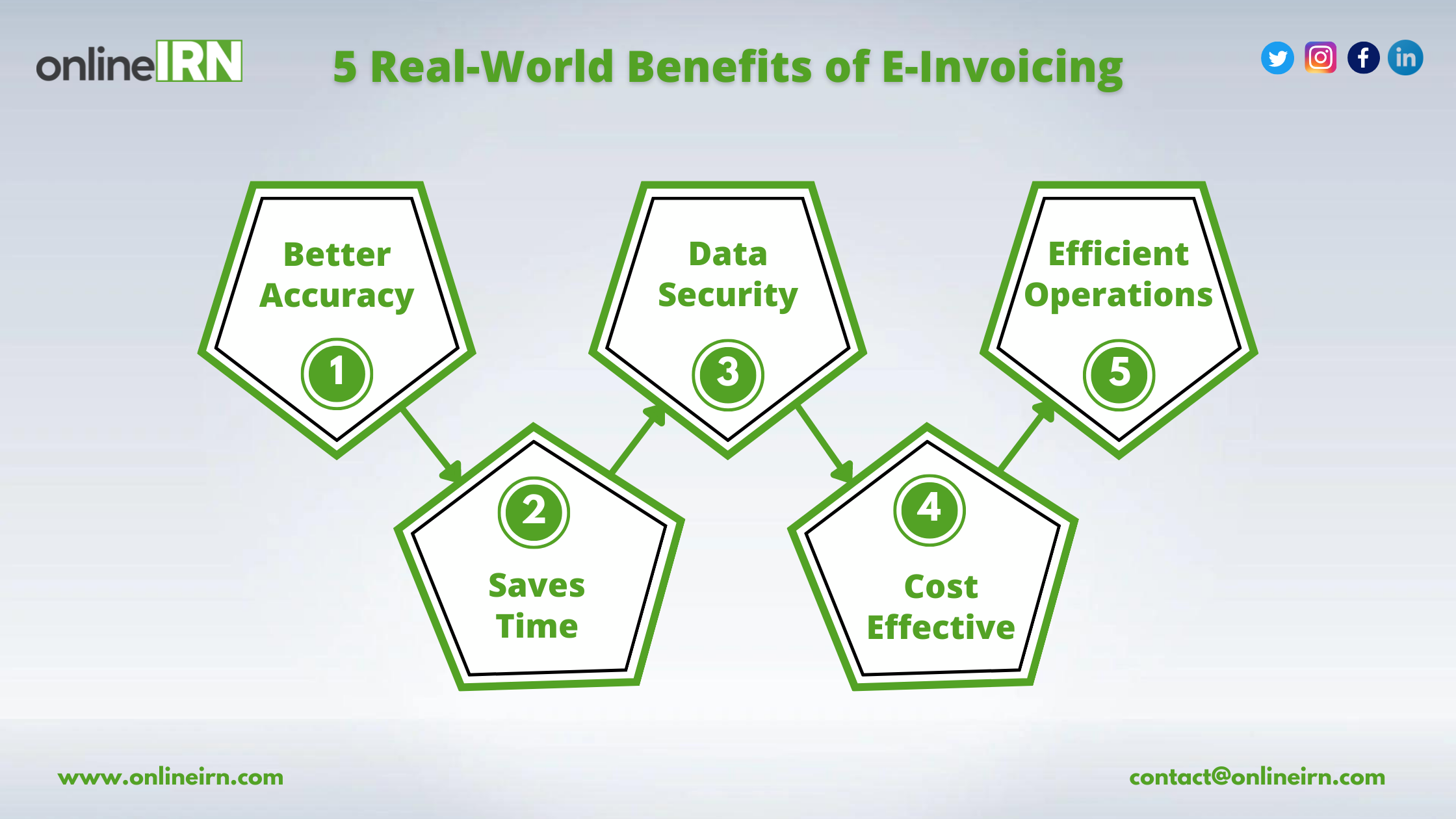 onlineIRN

5 Real-World Benefits of E-Invoicing

Better Accuracy
1

2
Saves Time

Data Security
3

4
Cost Effective

Efficient Operations
5

www.onlineirn.com

contact@onlineirn.com